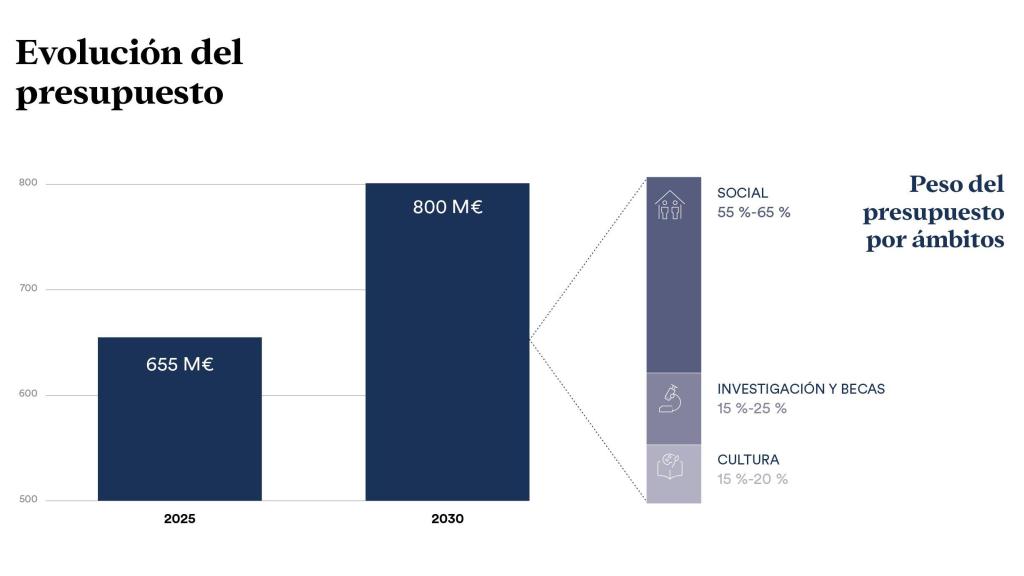 Evolución del presupuesto

800
700
600
500

655 M€
800 M€

2025
2030

SOCIAL
55 %-65 %

INVESTIGACIÓN Y BECAS
15 %-25 %

CULTURA
15 %-20 %

Peso del presupuesto por ámbitos